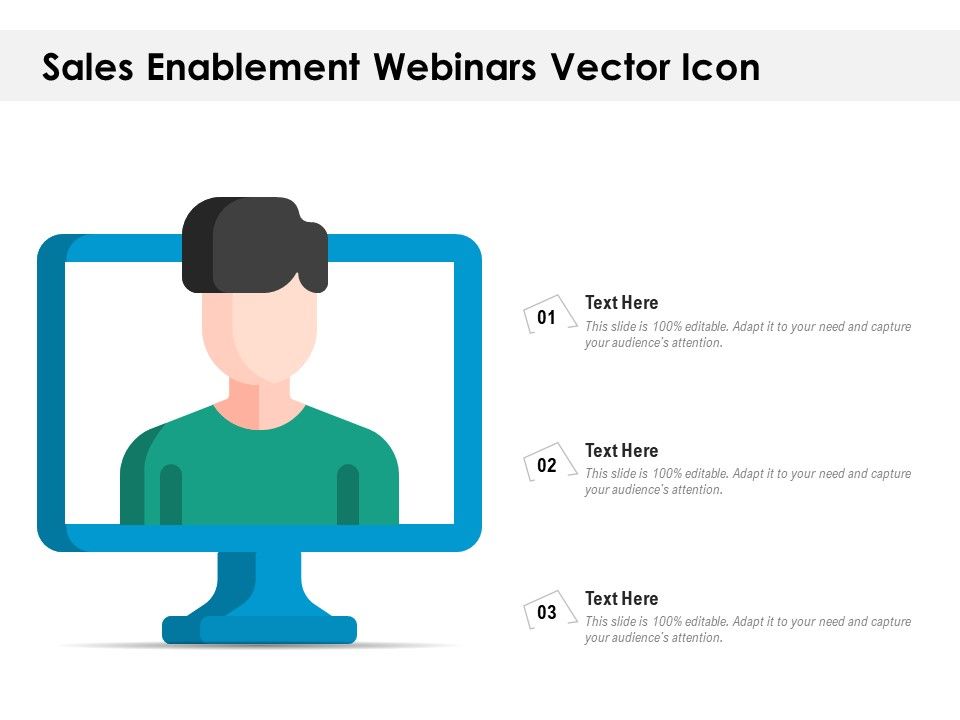 Sales Enablement Webinars Vector Icon

01

Text Here

This slide is 100% editable. Adapt it to your need and capture your audience's attention.

02

Text Here

This slide is 100% editable. Adapt it to your need and capture your audience's attention.

03

Text Here

This slide is 100% editable. Adapt it to your need and capture your audience's attention.